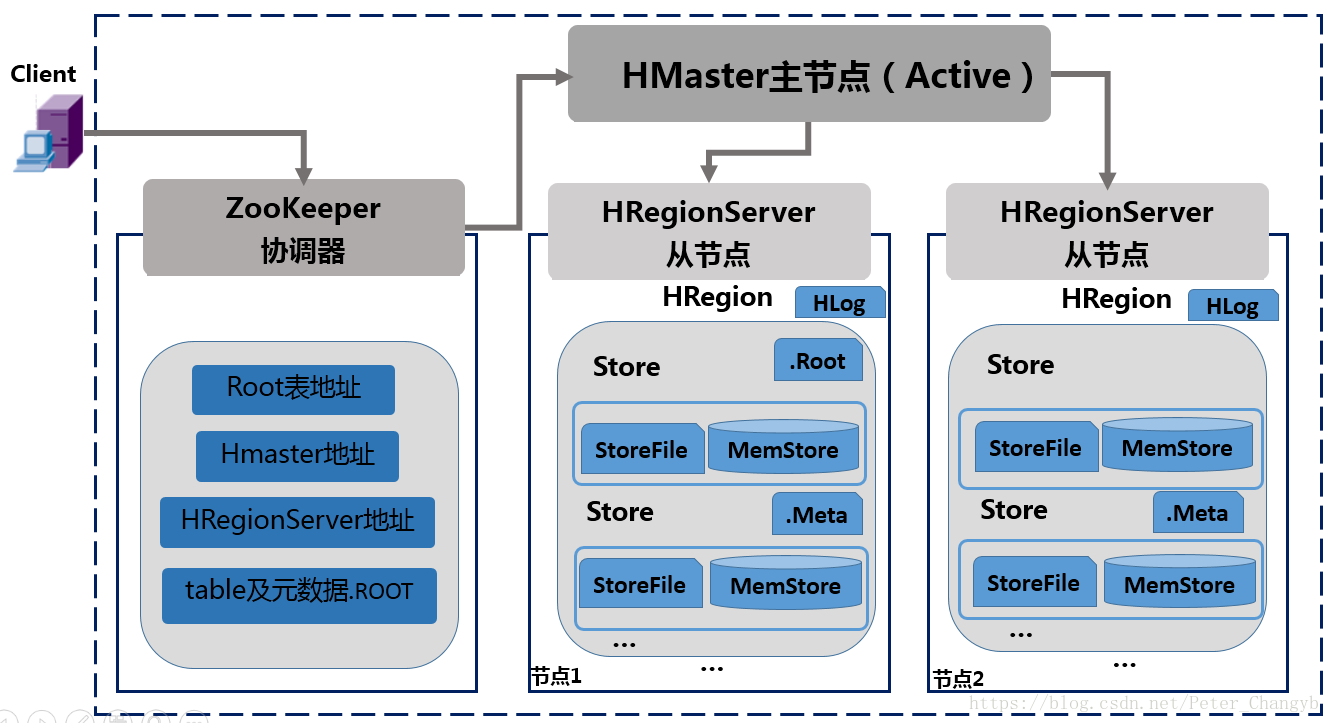 Client

HMaster主节点（Active）

ZooKeeper
协调器

Root表地址

Hmaster地址

HRegionServer地址

table及元数据.ROOT

HRegionServer
从节点

HRegion

HLog

Store

.Root

StoreFile

MemStore

Store

.Meta

StoreFile

MemStore

...

...

节点1

HRegionServer
从节点

HRegion

HLog

Store

StoreFile

MemStore

Store

.Meta

StoreFile

MemStore

...

...

节点2

https://blog.csdn.net/Peter_Changyb